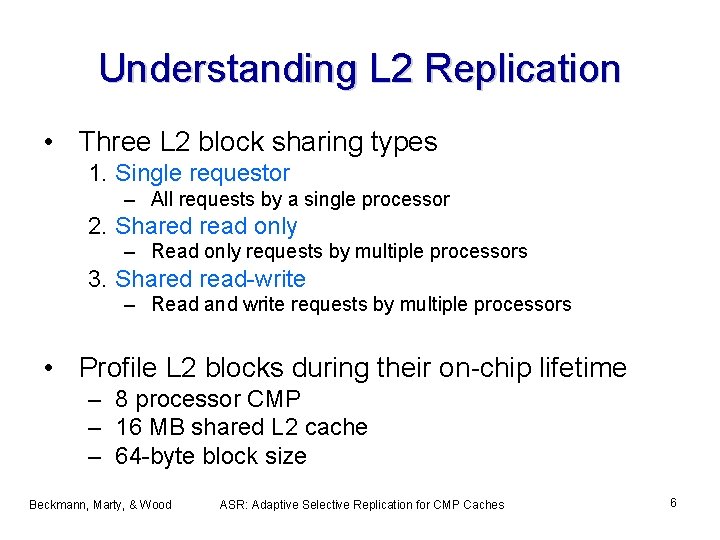 Understanding L2 Replication

• Three L2 block sharing types
1. Single requestor
– All requests by a single processor
2. Shared read only
– Read only requests by multiple processors
3. Shared read-write
– Read and write requests by multiple processors

• Profile L2 blocks during their on-chip lifetime
– 8 processor CMP
– 16 MB shared L2 cache
– 64-byte block size

Beckmann, Marty, & Wood ASR: Adaptive Selective Replication for CMP Caches 6